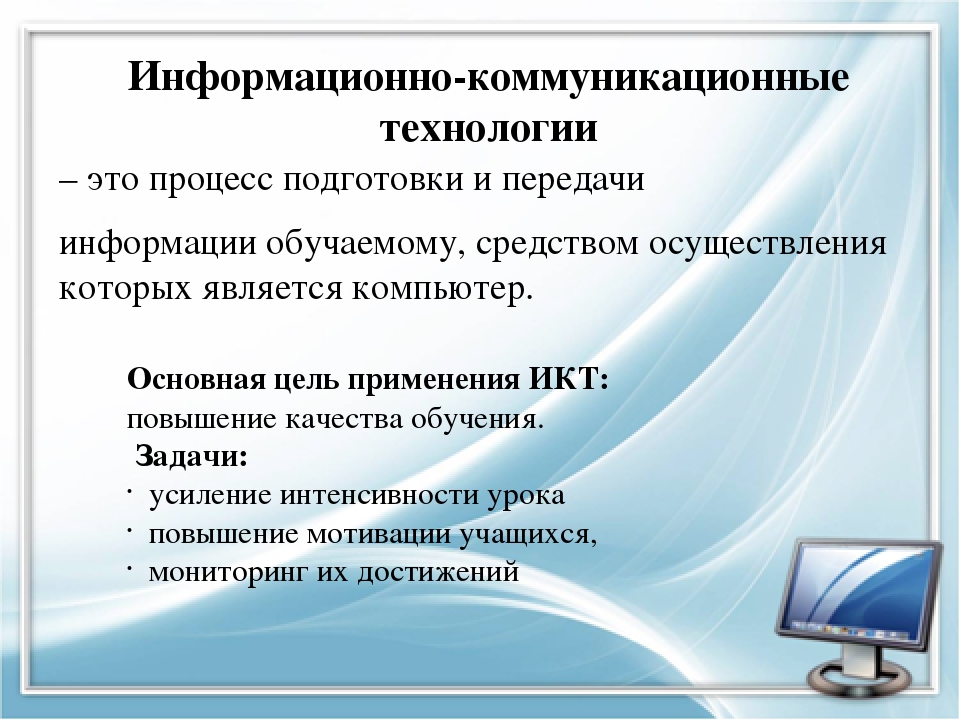 Информационно-коммуникационные технологии

– это процесс подготовки и передачи

информации обучаемому, средством осуществления которых является компьютер.

Основная цель применения ИКТ:
повышение качества обучения.

Задачи:
· усиление интенсивности урока
· повышение мотивации учащихся,
· мониторинг их достижений